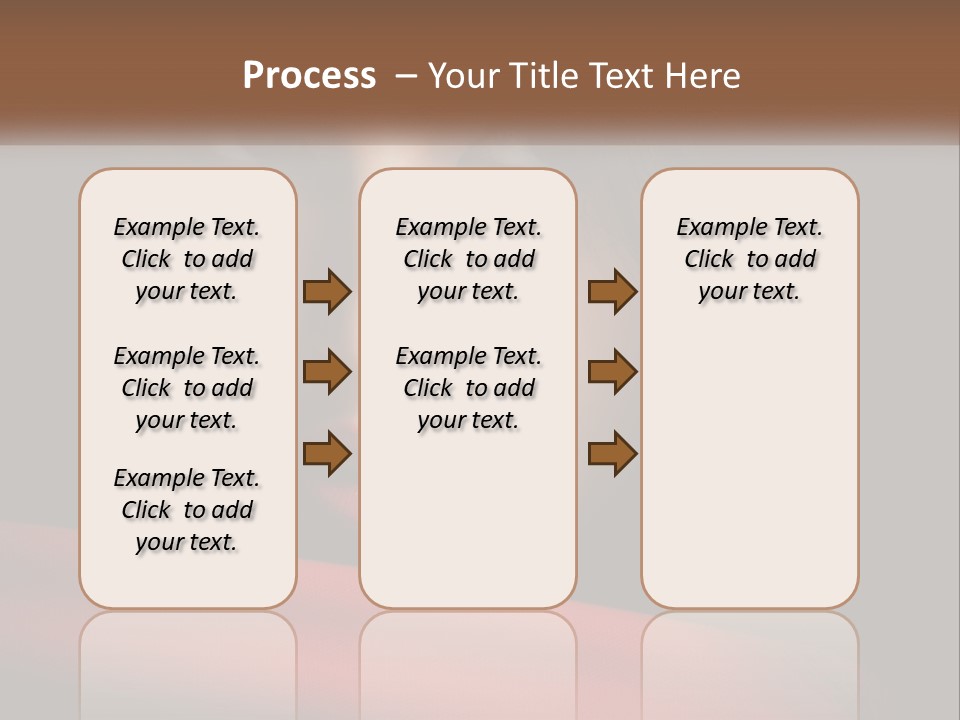 Process – Your Title Text Here

Example Text. Click to add your text.

Example Text. Click to add your text.

Example Text. Click to add your text.

Example Text. Click to add your text.

Example Text. Click to add your text.

Example Text. Click to add your text.